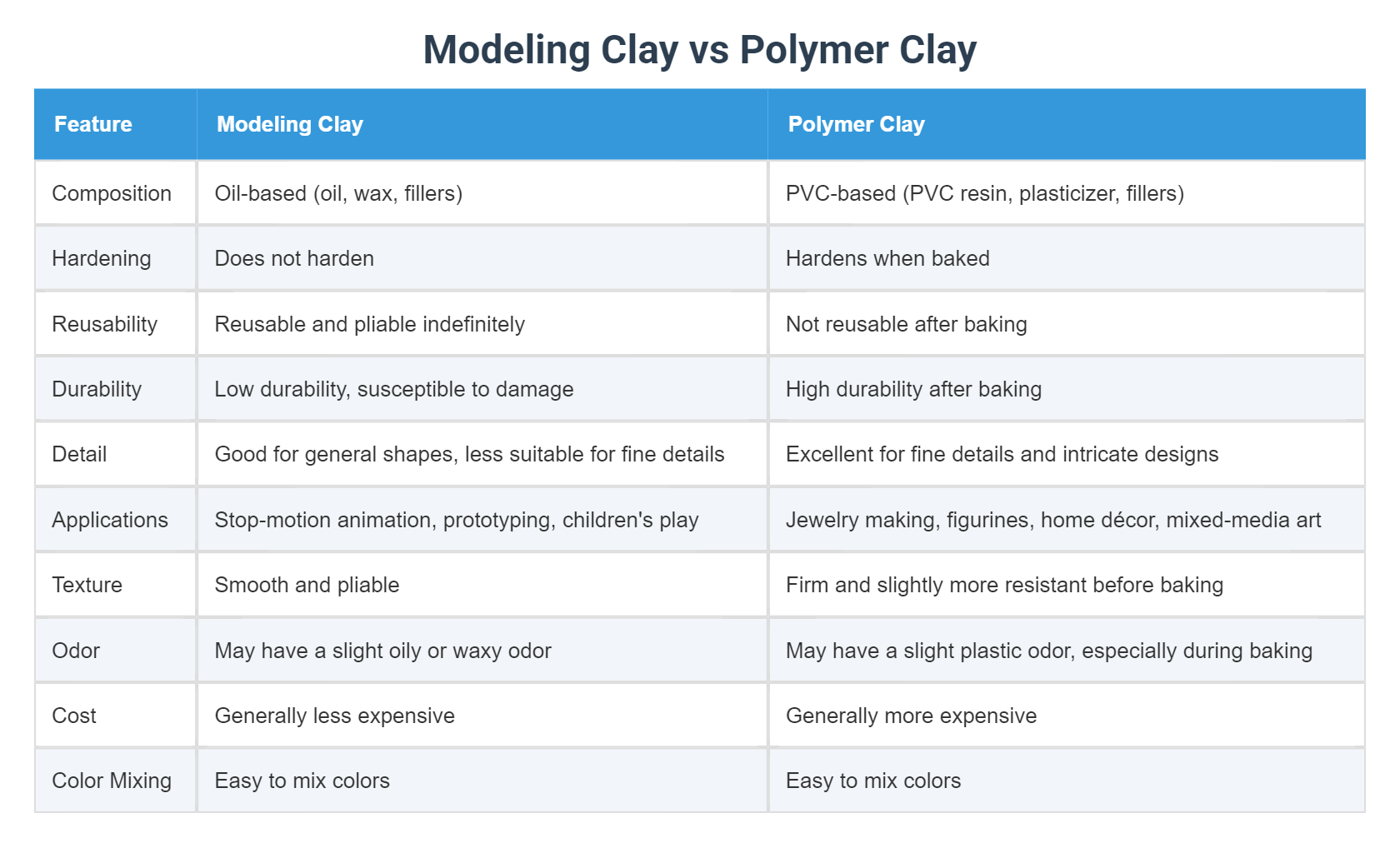 Modeling Clay vs Polymer Clay

| Feature | Modeling Clay | Polymer Clay |
|---|---|---|
| Composition | Oil-based (oil, wax, fillers) | PVC-based (PVC resin, plasticizer, fillers) |
| Hardening | Does not harden | Hardens when baked |
| Reusability | Reusable and pliable indefinitely | Not reusable after baking |
| Durability | Low durability, susceptible to damage | High durability after baking |
| Detail | Good for general shapes, less suitable for fine details | Excellent for fine details and intricate designs |
| Applications | Stop-motion animation, prototyping, children's play | Jewelry making, figurines, home décor, mixed-media art |
| Texture | Smooth and pliable | Firm and slightly more resistant before baking |
| Odor | May have a slight oily or waxy odor | May have a slight plastic odor, especially during baking |
| Cost | Generally less expensive | Generally more expensive |
| Color Mixing | Easy to mix colors | Easy to mix colors |